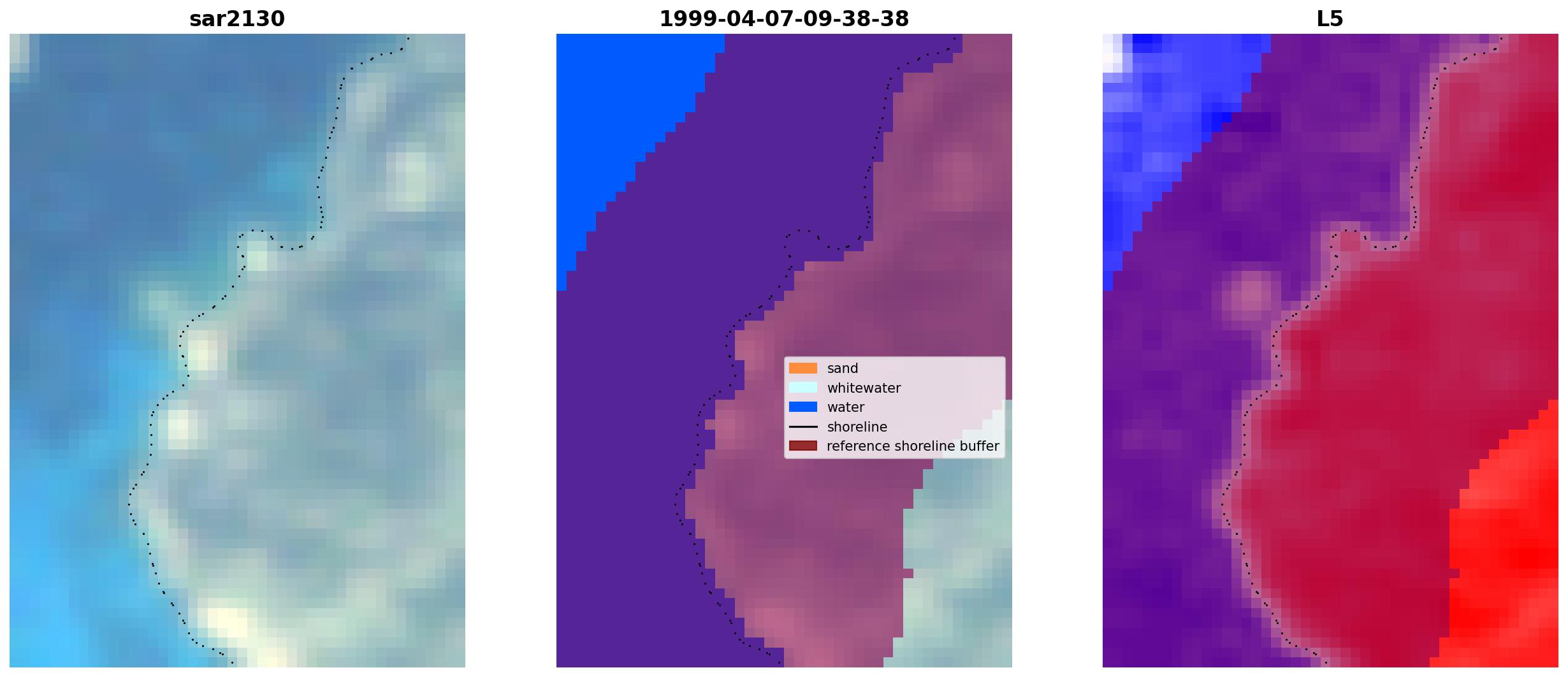 sar2130

1999-04-07-09-38-38

sand
whitewater
water
shoreline
reference shoreline buffer

L5